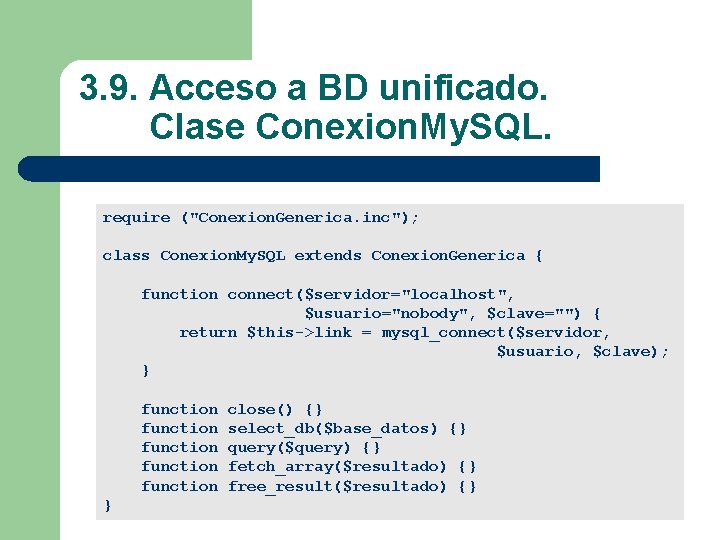 3.9. Acceso a BD unificado. Clase ConexionMySQL.

require ("ConexionGenerica.inc");

class ConexionMySQL extends ConexionGenerica {

    function connect($servidor="localhost",
                     $usuario="nobody", $clave="") {
        return $this->link = mysql_connect($servidor,
                                    $usuario, $clave);
    }

    function close() {}
    function select_db($base_datos) {}
    function query($query) {}
    function fetch_array($resultado) {}
    function free_result($resultado) {}
}